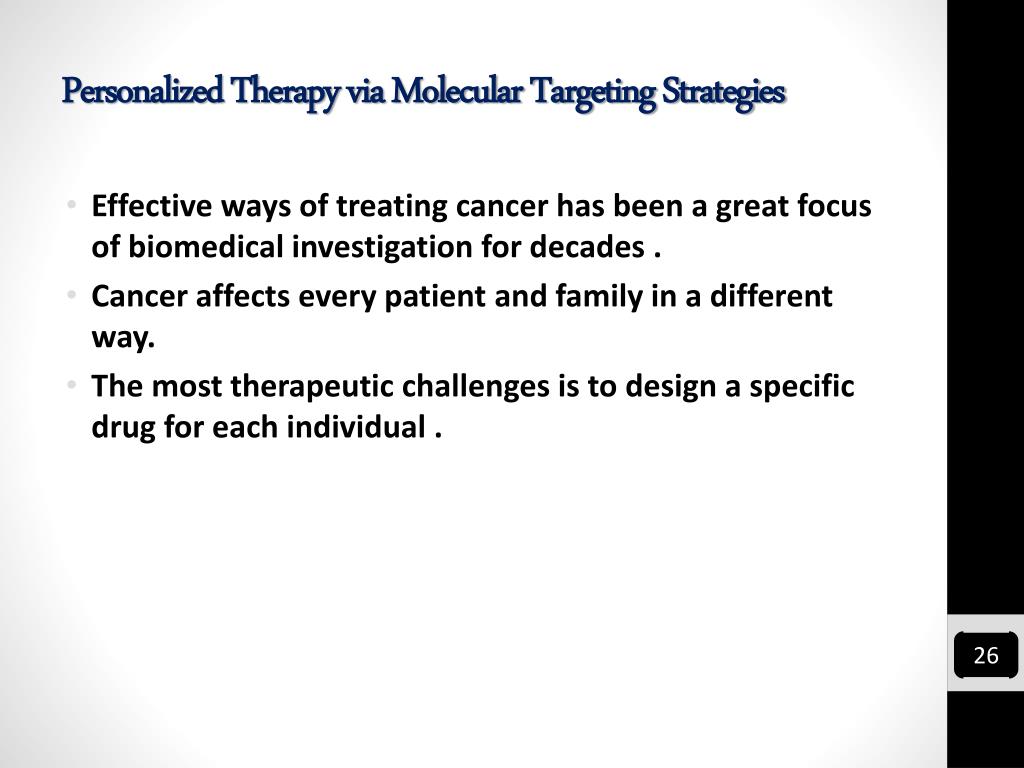 Personalized Therapy via Molecular Targeting Strategies

• Effective ways of treating cancer has been a great focus of biomedical investigation for decades .

• Cancer affects every patient and family in a different way.

• The most therapeutic challenges is to design a specific drug for each individual .

26